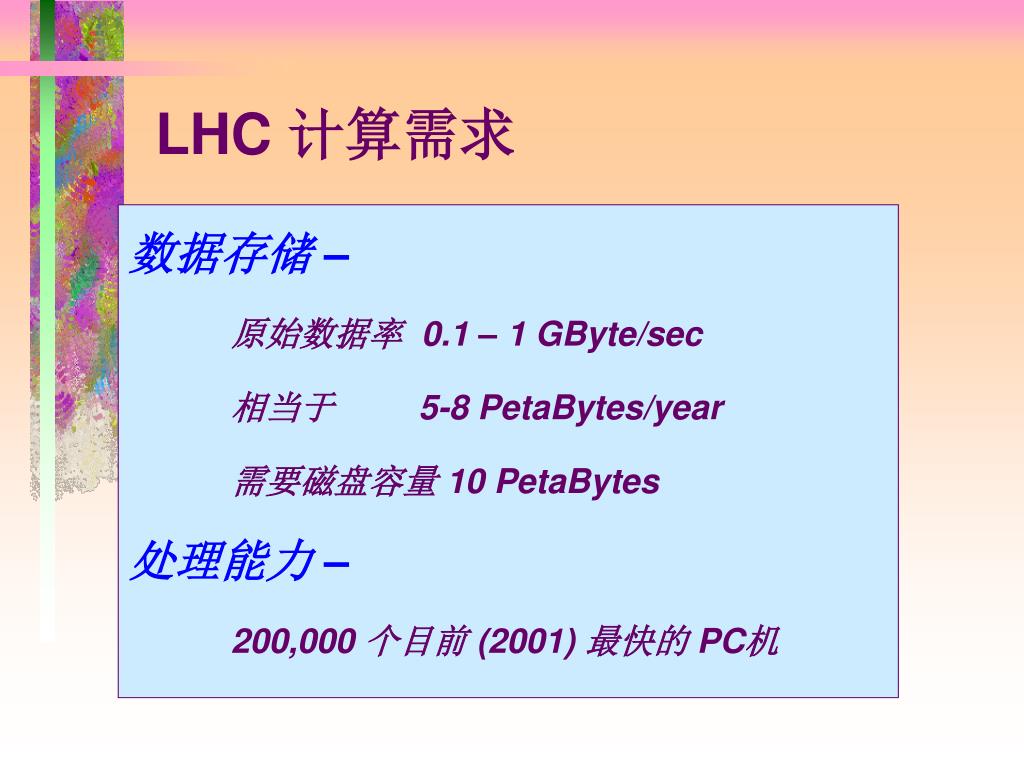 LHC 计算需求

数据存储 –

原始数据率 0.1 – 1 GByte/sec

相当于 5-8 PetaBytes/year

需要磁盘容量 10 PetaBytes

处理能力 –

200,000 个目前 (2001) 最快的 PC机